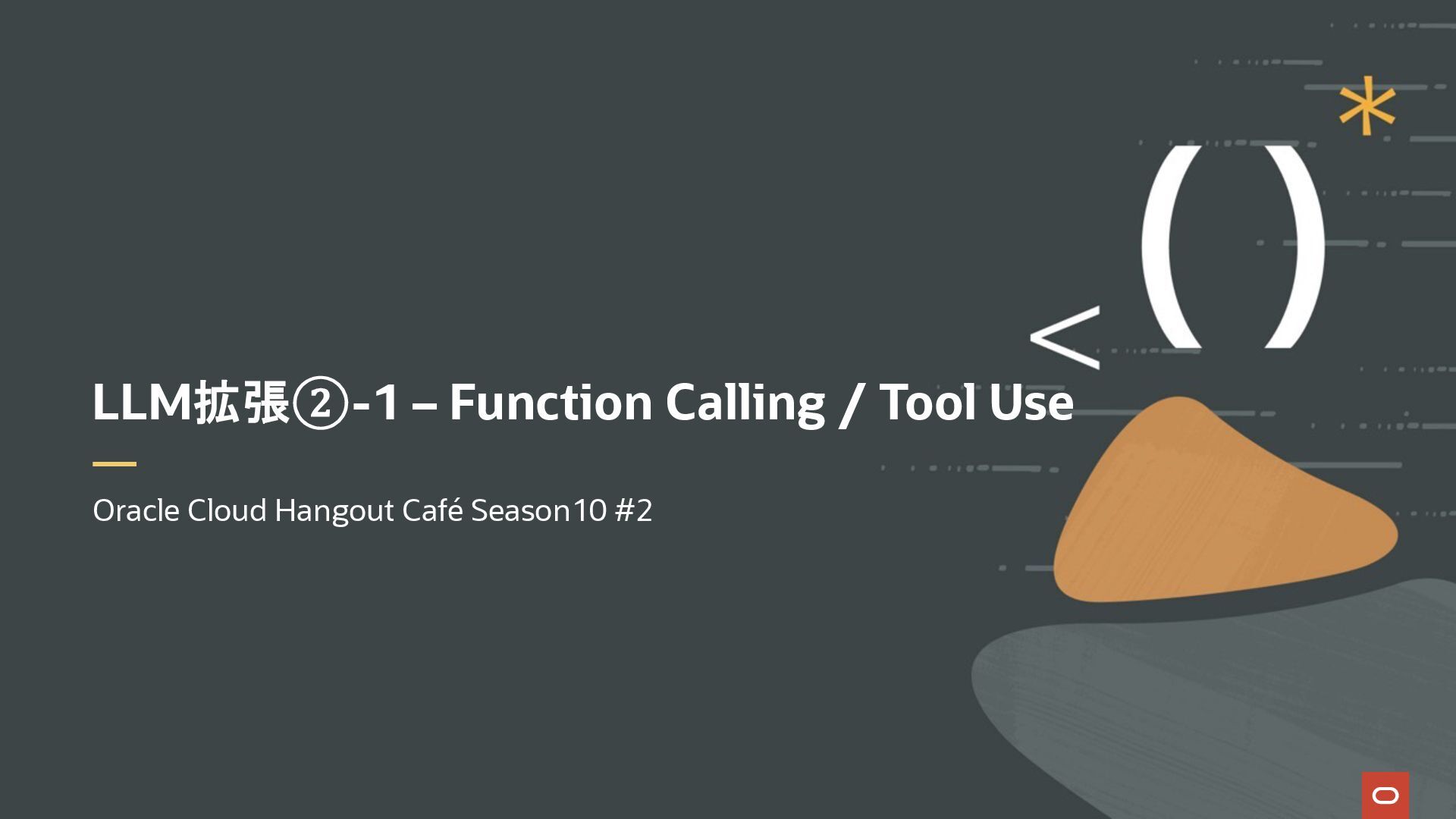 LLM拡張②-1 – Function Calling / Tool Use

Oracle Cloud Hangout Café Season10 #2